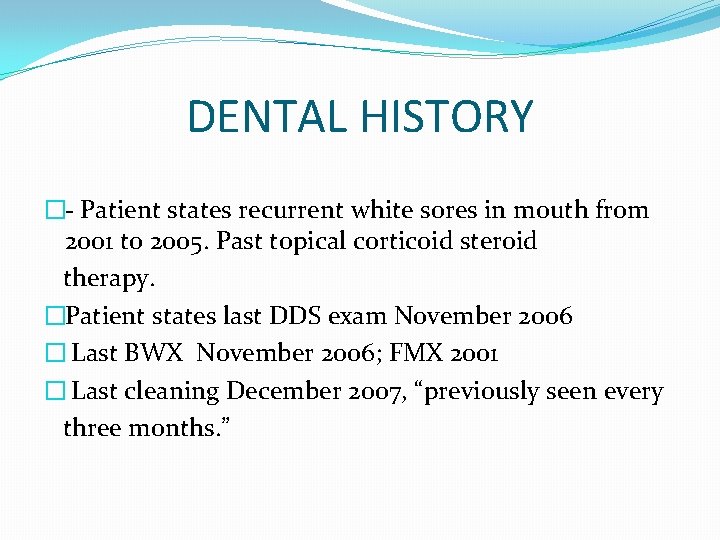 DENTAL HISTORY

□- Patient states recurrent white sores in mouth from 2001 to 2005. Past topical corticoid steroid therapy.

□Patient states last DDS exam November 2006

□ Last BWX November 2006; FMX 2001

□ Last cleaning December 2007, “previously seen every three months.”